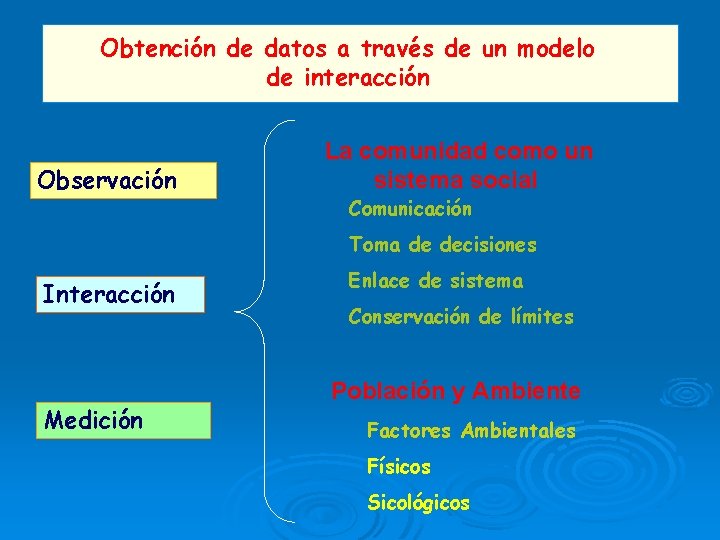 Obtención de datos a través de un modelo de interacción

Observación

Interacción

Medición

La comunidad como un sistema social

Comunicación

Toma de decisiones

Enlace de sistema

Conservación de límites

Población y Ambiente

Factores Ambientales

Físicos

Sicológicos